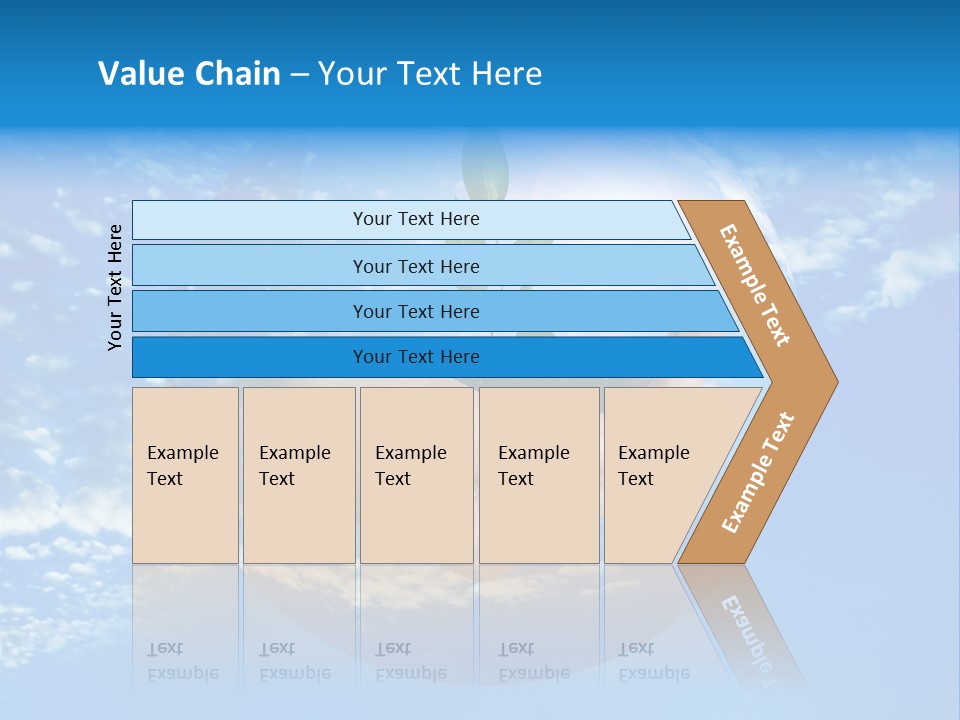 Value Chain – Your Text Here

Your Text Here

Your Text Here

Your Text Here

Your Text Here

Your Text Here

Example Text

Example Text

Example Text

Example Text

Example Text

Example Text

Example Text